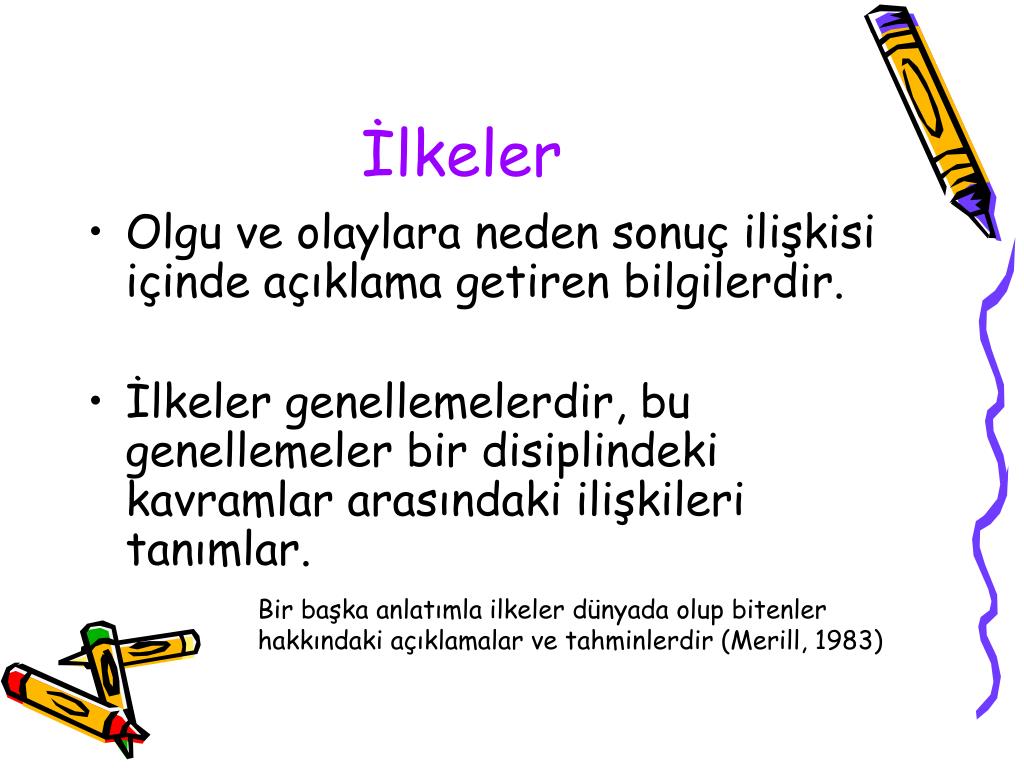 İlkeler

• Olgu ve olaylara neden sonuç ilişkisi içinde açıklama getiren bilgilerdir.

• İlkeler genellemelerdir, bu genellemeler bir disiplindeki kavramlar arasındaki ilişkileri tanımlar.

Bir başka anlatımla ilkeler dünyada olup bitenler hakkındaki açıklamalar ve tahminlerdir (Merill, 1983)